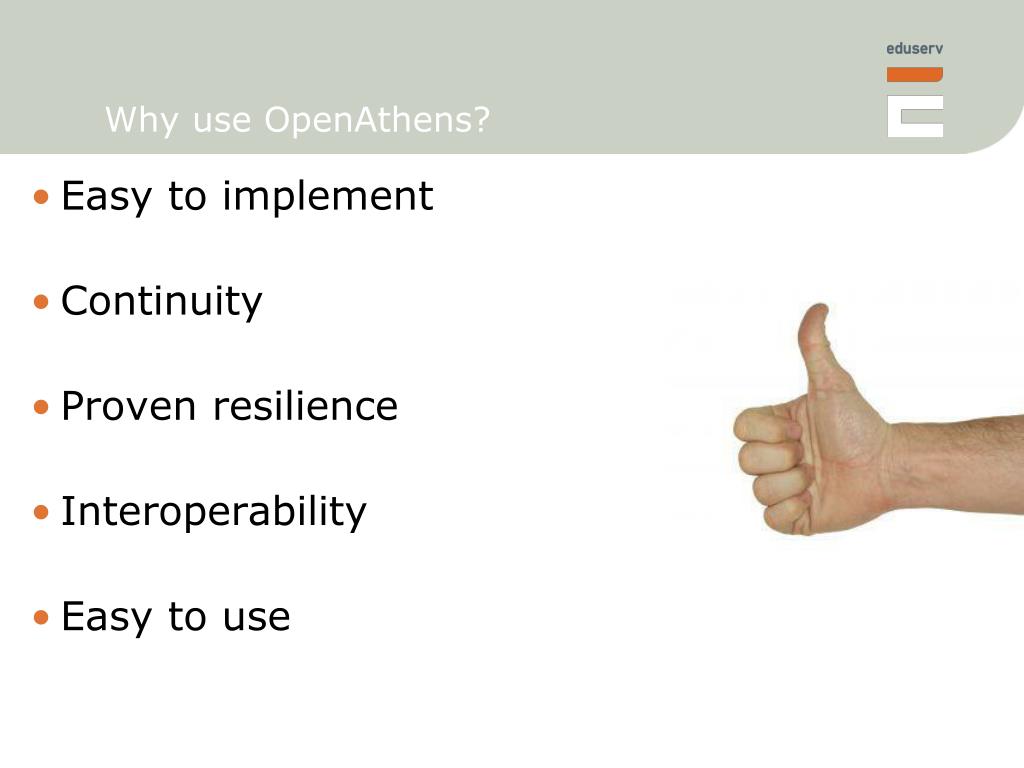 eduserv

Why use OpenAthens?

• Easy to implement

• Continuity

• Proven resilience

• Interoperability

• Easy to use